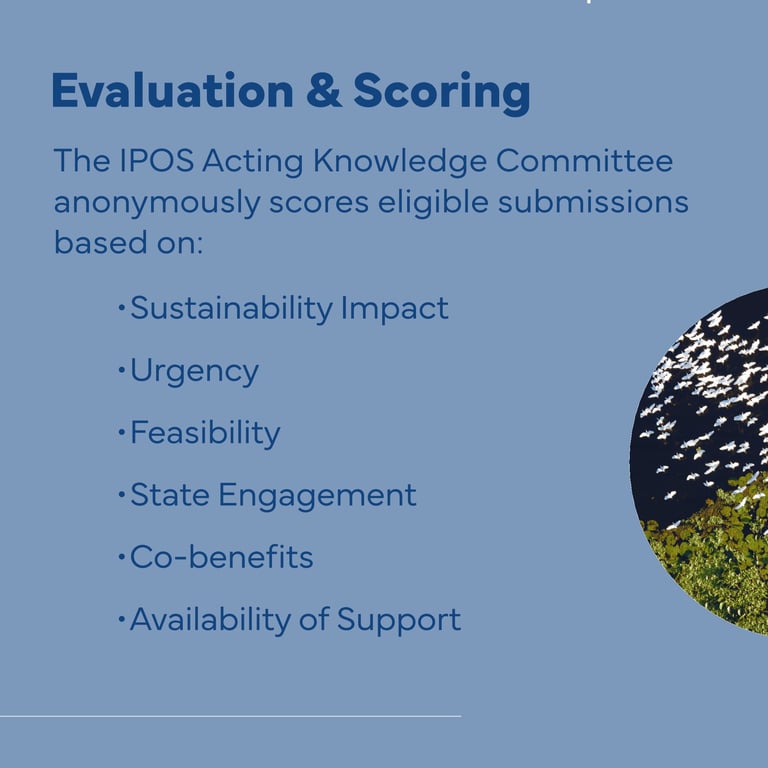 Evaluation & Scoring

The IPOS Acting Knowledge Committee anonymously scores eligible submissions based on:

• Sustainability Impact

• Urgency

• Feasibility

• State Engagement

• Co-benefits

• Availability of Support